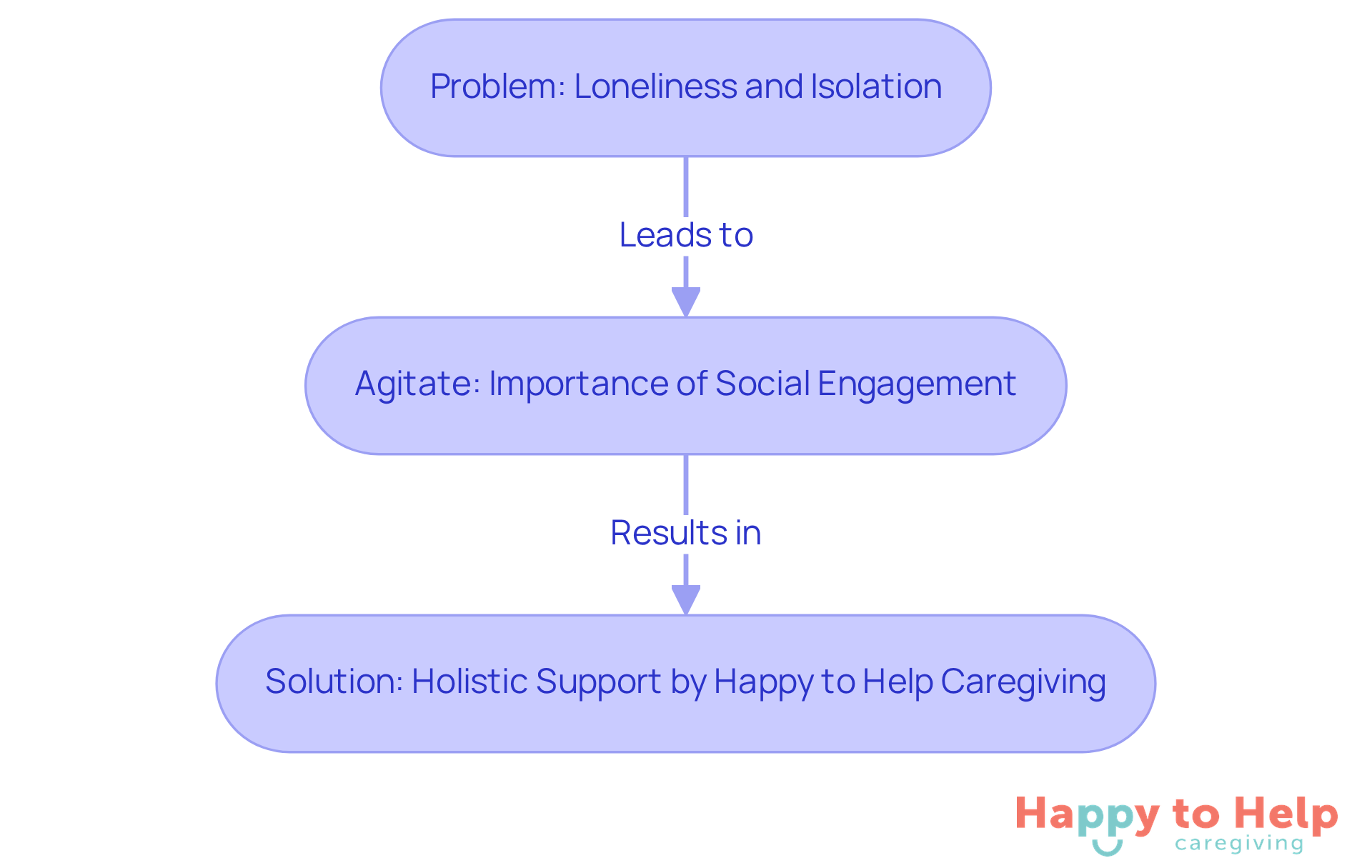 Problem: Loneliness and Isolation

Leads to

Agitate: Importance of Social Engagement

Results in

Solution: Holistic Support by Happy to Help Caregiving

Happy to Help
caregiving